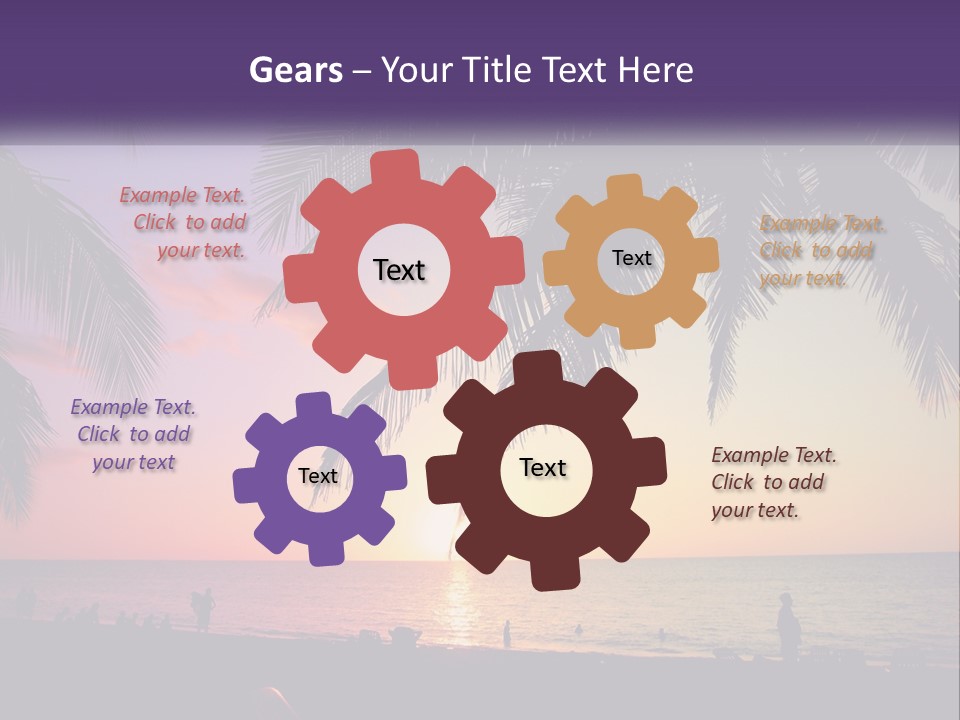 Gears – Your Title Text Here

Example Text. Click to add your text.

Text

Text

Example Text. Click to add your text.

Example Text. Click to add your text

Text

Text

Example Text. Click to add your text.